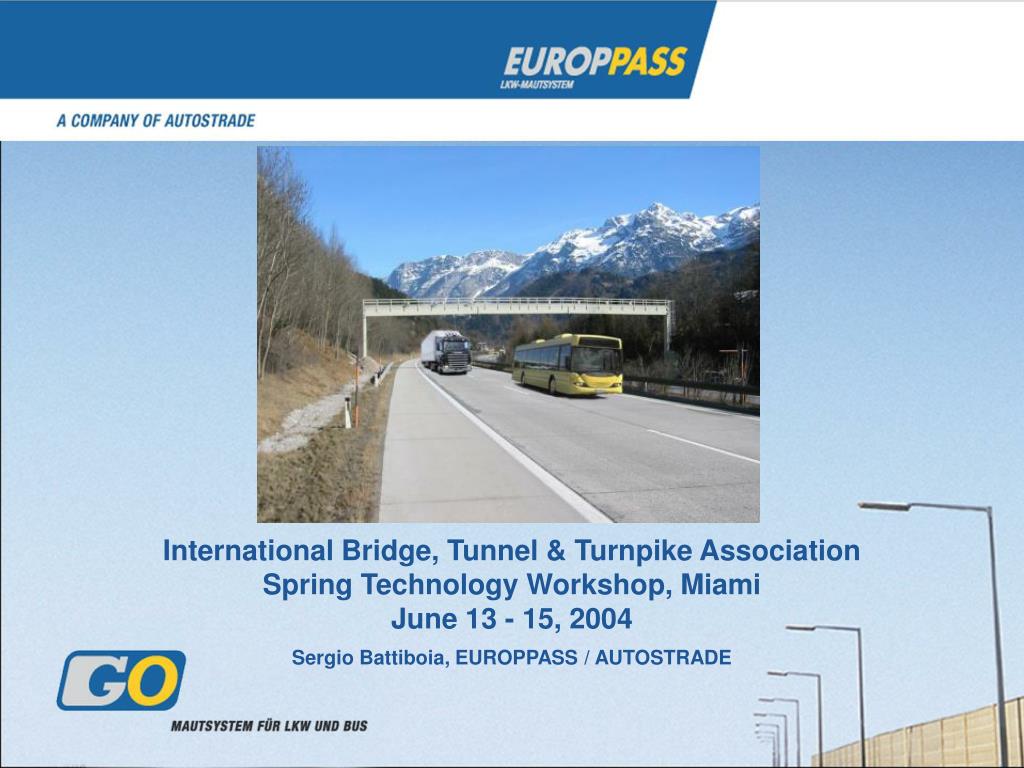 EUROPPASS
LKW-MAUTSYSTEM

A COMPANY OF AUTOSTRADE

International Bridge, Tunnel & Turnpike Association
Spring Technology Workshop, Miami
June 13 - 15, 2004

Sergio Battiboia, EUROPPASS / AUTOSTRADE

GO
MAUTSYSTEM FÜR LKW UND BUS